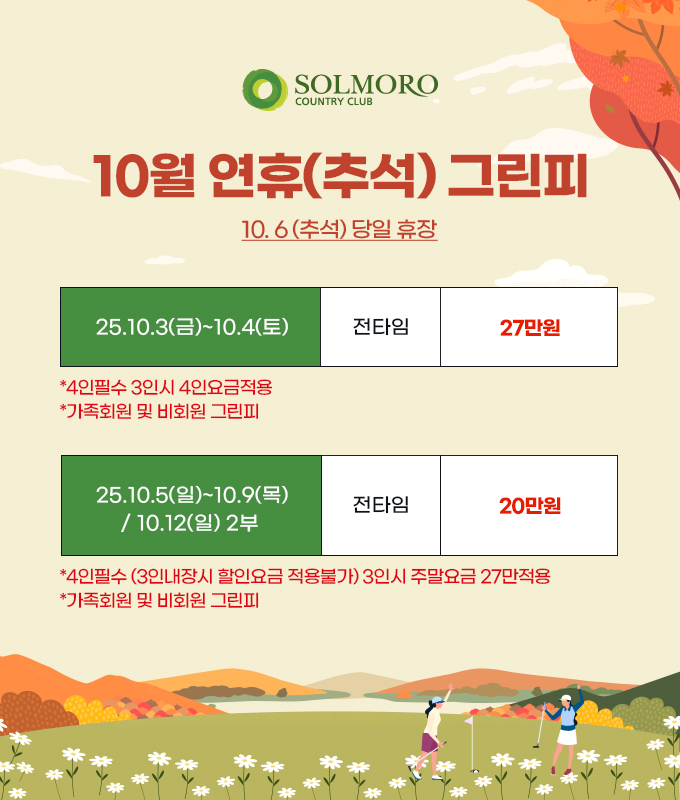 SOLMORO
COUNTRY CLUB

10월 연휴(추석) 그린피

10. 6 (추석) 당일 휴장

| 25.10.3(금)~10.4(토) | 전타임 | 27만원 |
|---|---|---|

*4인필수 3인시 4인요금적용
*가족회원 및 비회원 그린피

| 25.10.5(일)~10.9(목) / 10.12(일) 2부 | 전타임 | 20만원 |
|---|---|---|

*4인필수 (3인내장시 할인요금 적용불가) 3인시 주말요금 27만적용
*가족회원 및 비회원 그린피